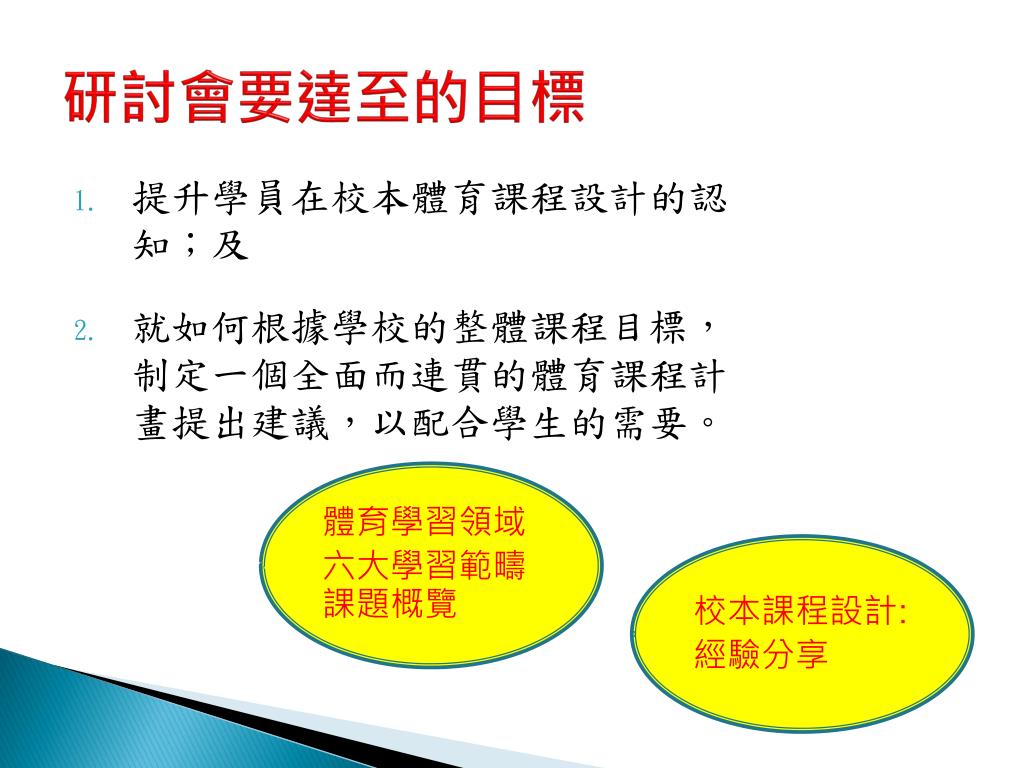 研討會要達至的目標

1. 提升學員在校本體育課程設計的認知；及

2. 就如何根據學校的整體課程目標，制定一個全面而連貫的體育課程計畫提出建議，以配合學生的需要。

體育學習領域
六大學習範疇
課題概覽

校本課程設計:
經驗分享